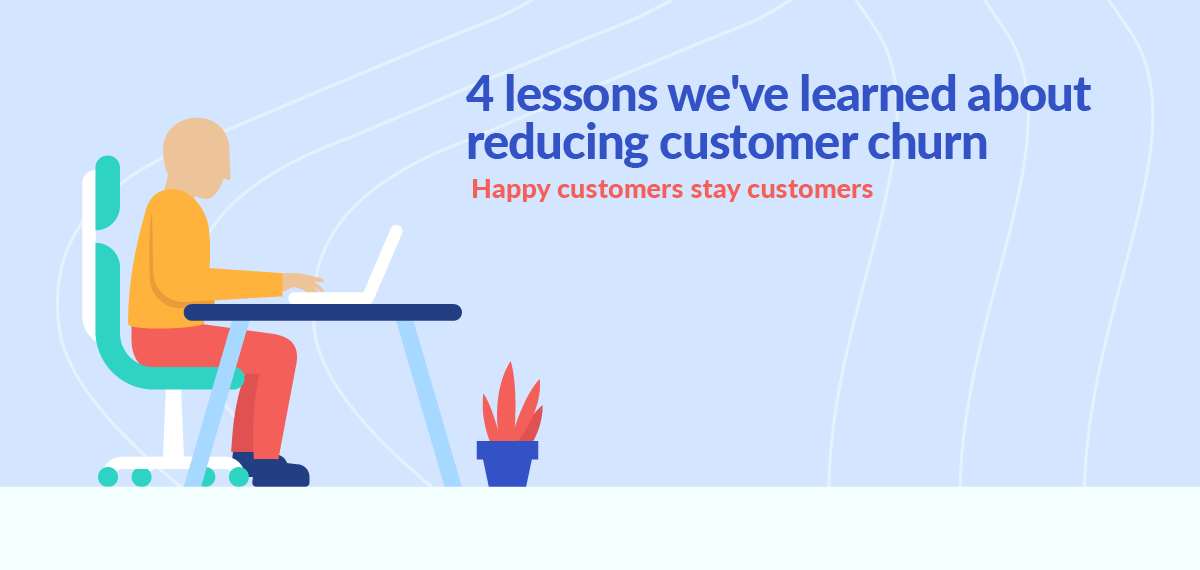 4 lessons we've learned about reducing customer churn

Happy customers stay customers